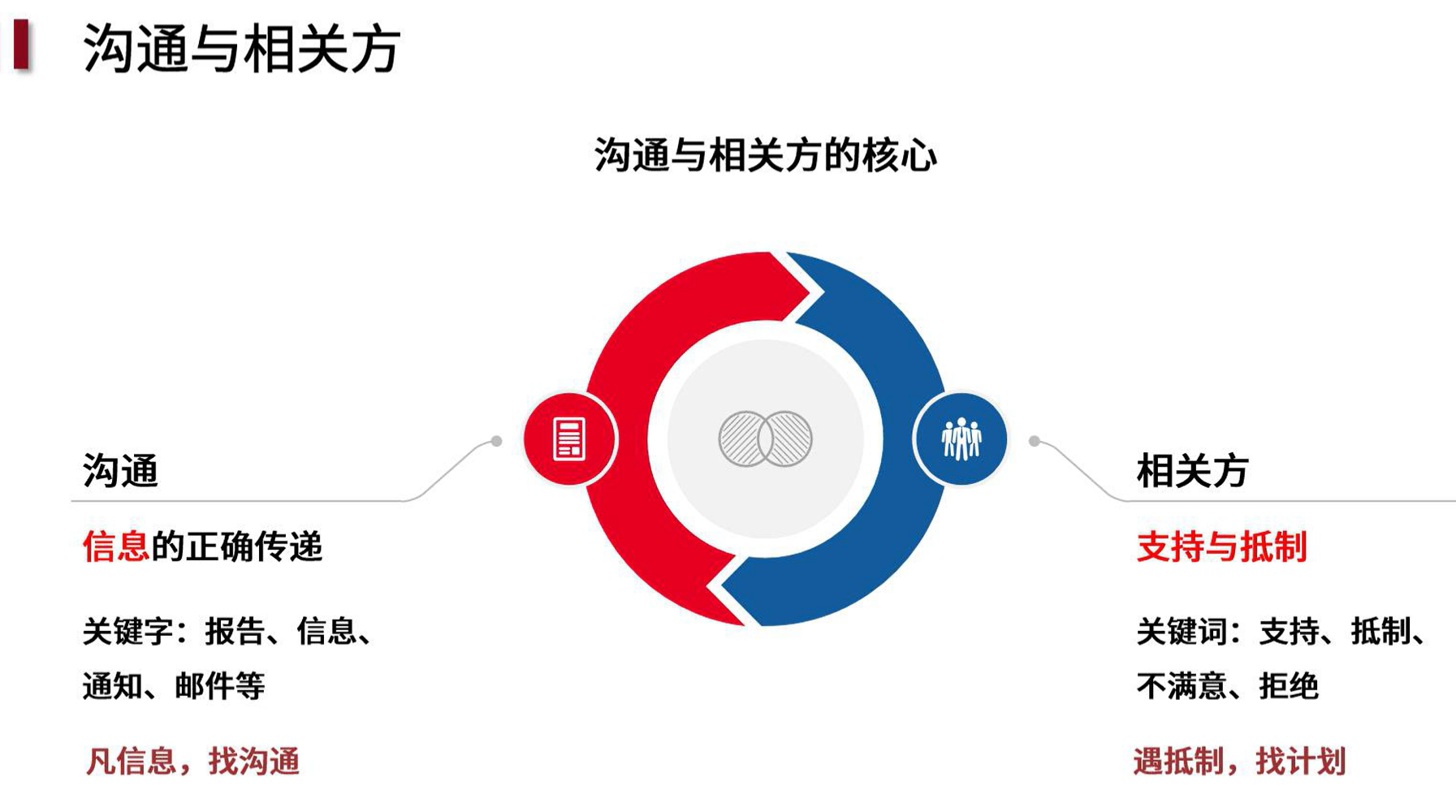 沟通与相关方

沟通与相关方的核心

沟通

信息的正确传递

关键字：报告、信息、通知、邮件等

凡信息，找沟通

相关方

支持与抵制

关键词：支持、抵制、不满意、拒绝

遇抵制，找计划